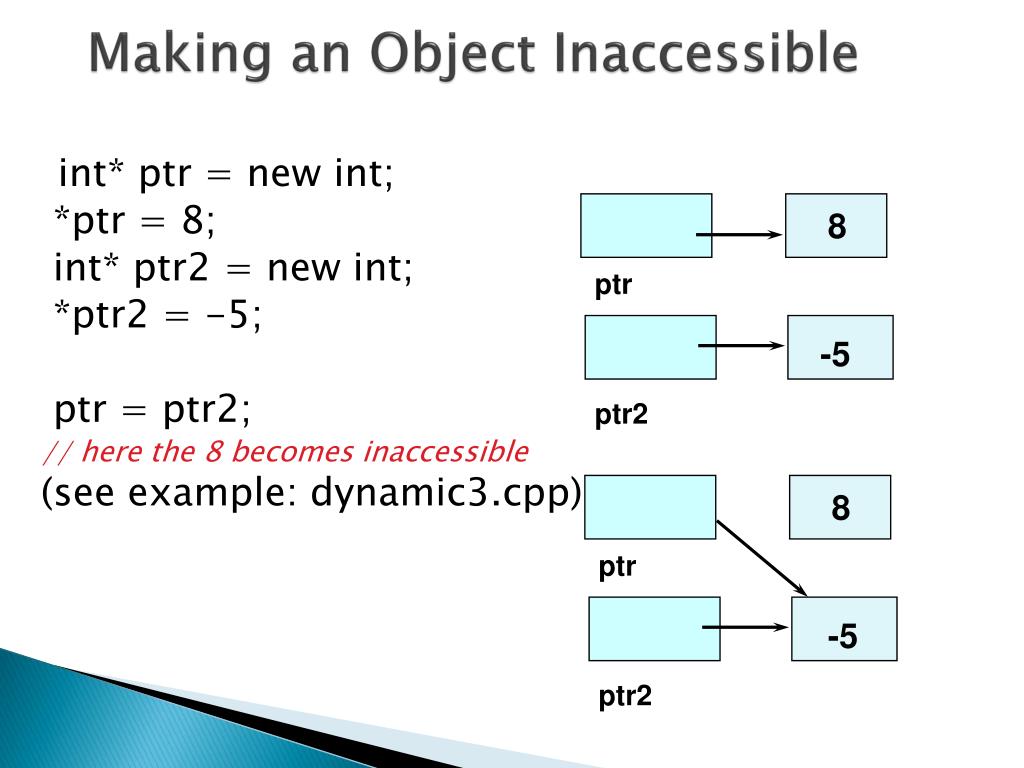 Making an Object Inaccessible

int* ptr = new int;
*ptr = 8;
int* ptr2 = new int;
*ptr2 = -5;

ptr = ptr2;
// here the 8 becomes inaccessible
(see example: dynamic3.cpp)

8

ptr

-5

ptr2

8

ptr

-5

ptr2